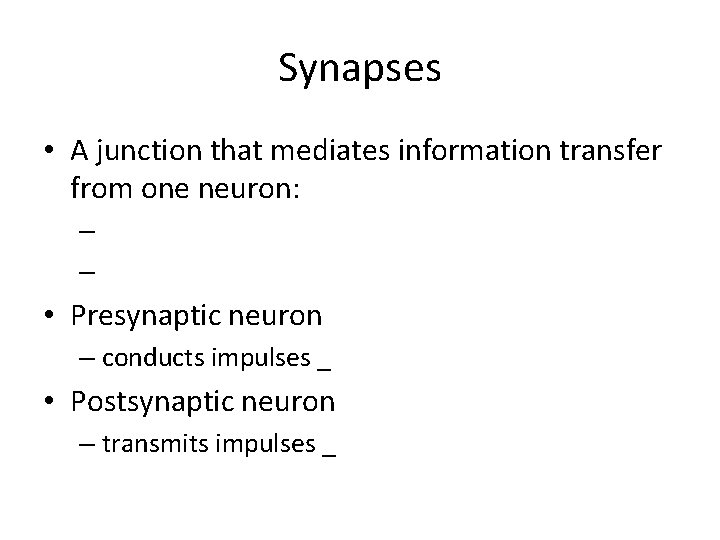 Synapses

• A junction that mediates information transfer from one neuron:
 –
 –
• Presynaptic neuron
 – conducts impulses _
• Postsynaptic neuron
 – transmits impulses _